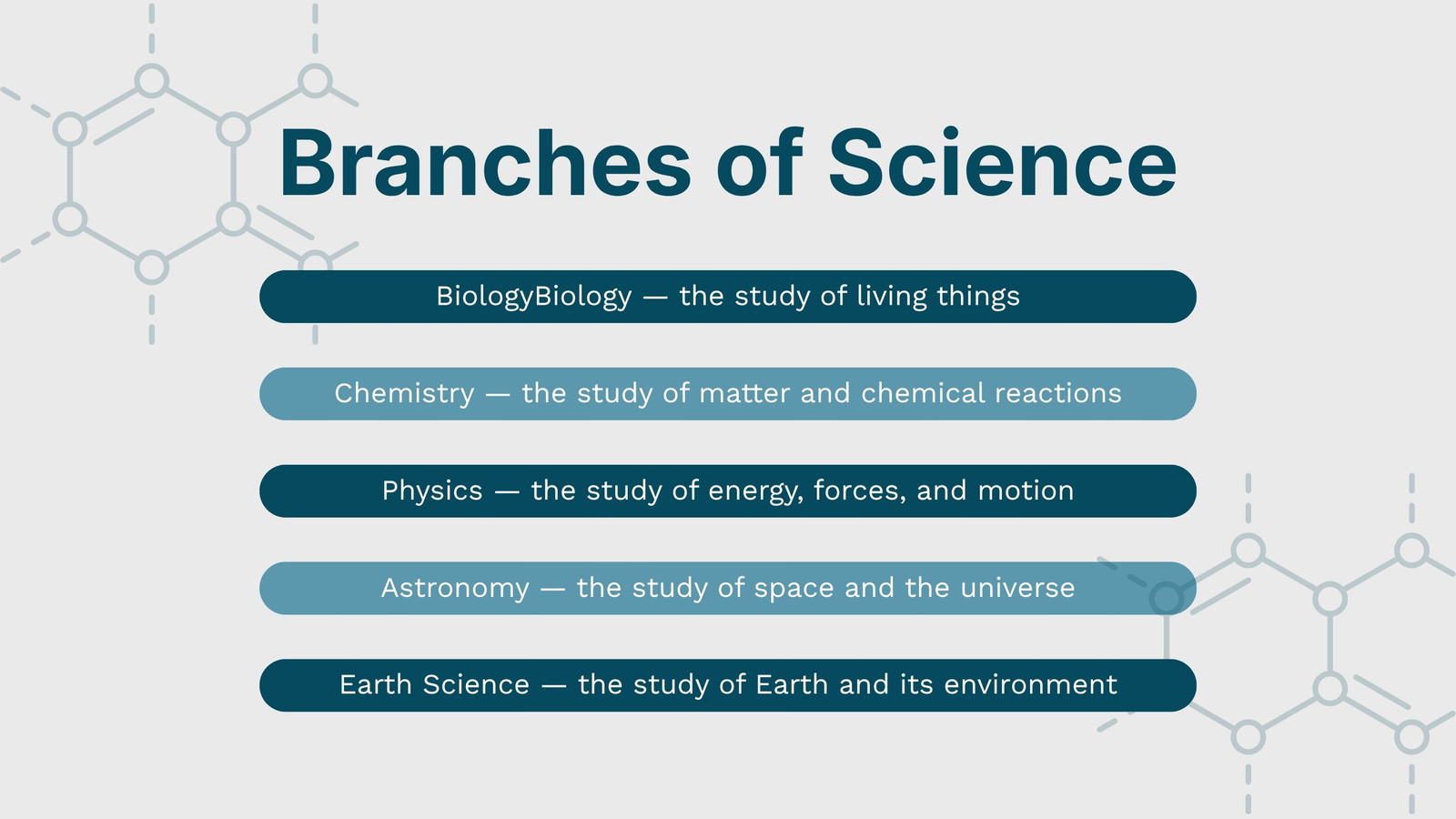 Branches of Science

BiologyBiology — the study of living things

Chemistry — the study of matter and chemical reactions

Physics — the study of energy, forces, and motion

Astronomy — the study of space and the universe

Earth Science — the study of Earth and its environment